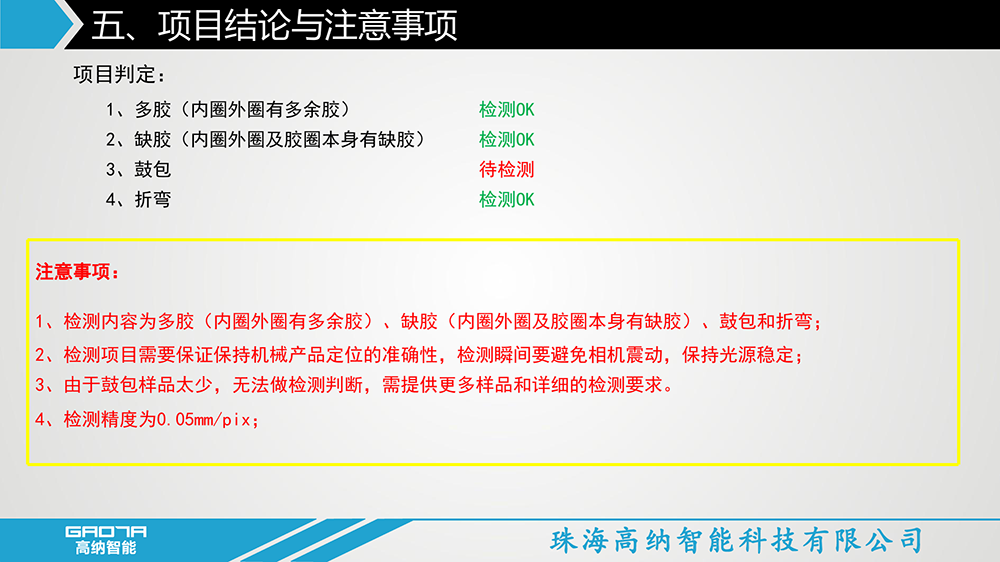 五、项目结论与注意事项

项目判定：

1、多胶（内圈外圈有多余胶） 检测OK
2、缺胶（内圈外圈及胶圈本身有缺胶） 检测OK
3、鼓包 待检测
4、折弯 检测OK

注意事项：

1、检测内容为多胶（内圈外圈有多余胶）、缺胶（内圈外圈及胶圈本身有缺胶）、鼓包和折弯；

2、检测项目需要保证保持机械产品定位的准确性，检测瞬间要避免相机震动，保持光源稳定；

3、由于鼓包样品太少，无法做检测判断，需提供更多样品和详细的检测要求。

4、检测精度为0.05mm/pix；

GAONA
高纳智能

珠海高纳智能科技有限公司